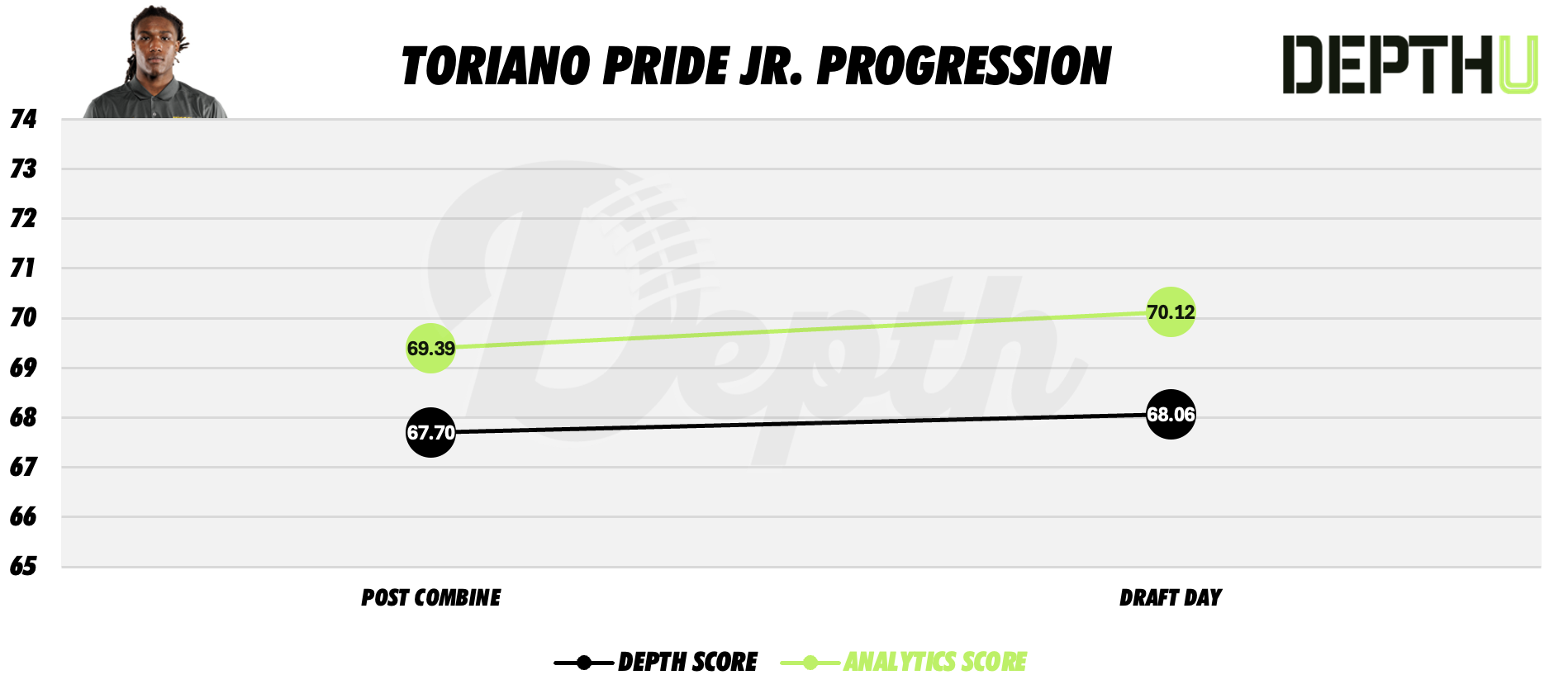 TORIANO PRIDE JR. PROGRESSION

DEPTHU

74
73
72
71
70
69
68
67
66
65

Depth

69.39
70.12
67.70
68.06

POST COMBINE
DRAFT DAY

DEPTH SCORE
ANALYTICS SCORE